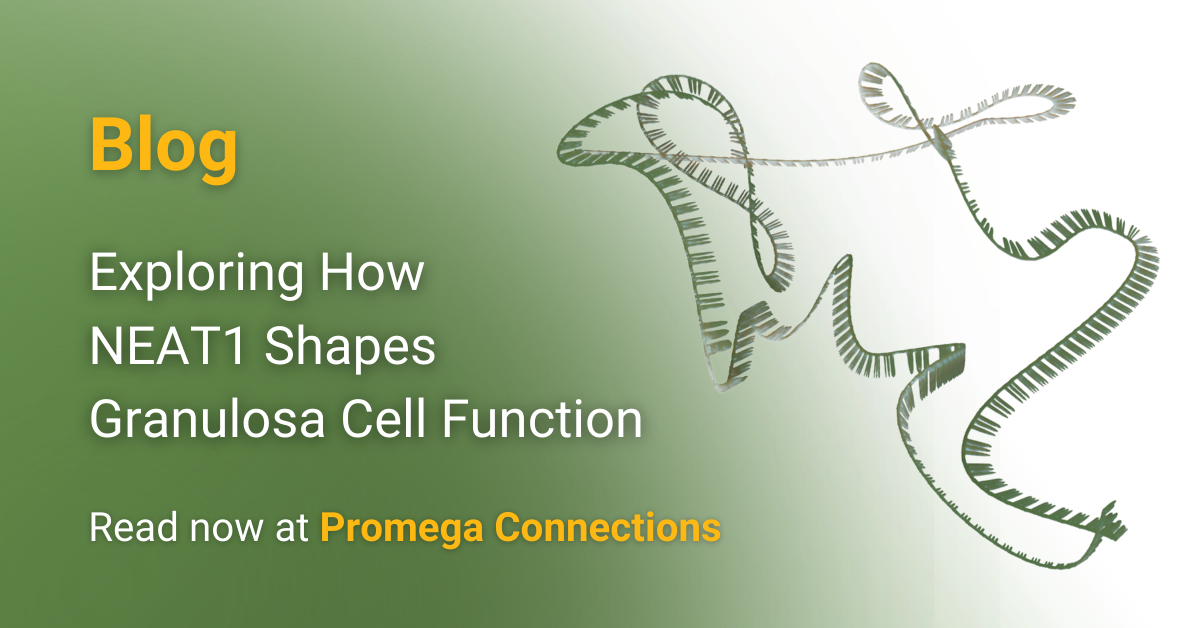 Blog

Exploring How NEAT1 Shapes Granulosa Cell Function

Read now at Promega Connections